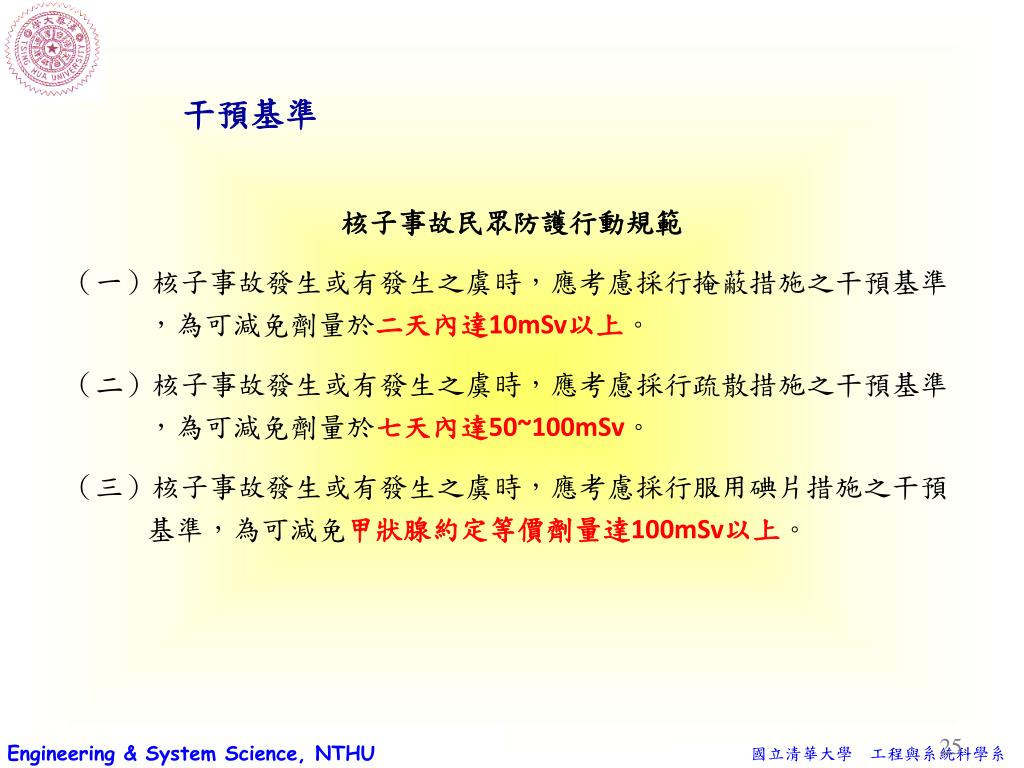 干預基準

核子事故民眾防護行動規範

（一）核子事故發生或有發生之虞時，應考慮採行掩蔽措施之干預基準，為可減免劑量於二天內達10mSv以上。

（二）核子事故發生或有發生之虞時，應考慮採行疏散措施之干預基準，為可減免劑量於七天內達50~100mSv。

（三）核子事故發生或有發生之虞時，應考慮採行服用碘片措施之干預基準，為可減免甲狀腺約定等價劑量達100mSv以上。

25

Engineering & System Science, NTHU

國立清華大學 工程與系統科學系